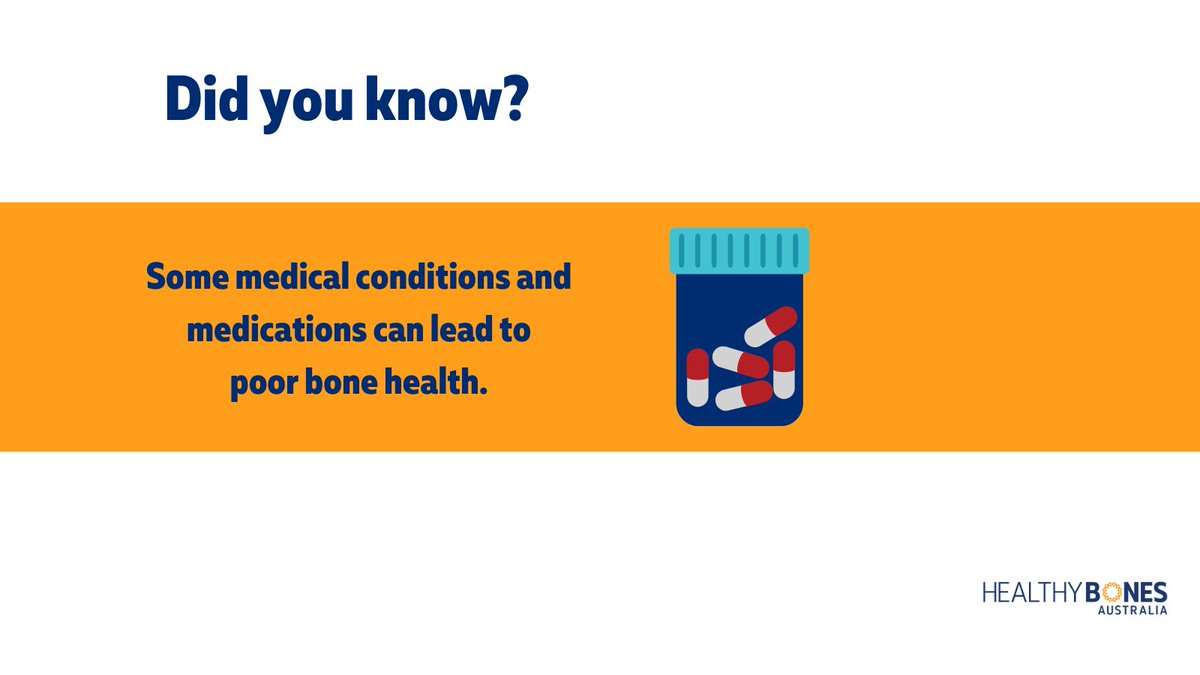 Did you know?

Some medical conditions and medications can lead to poor bone health.

HEALTHY BONES
AUSTRALIA